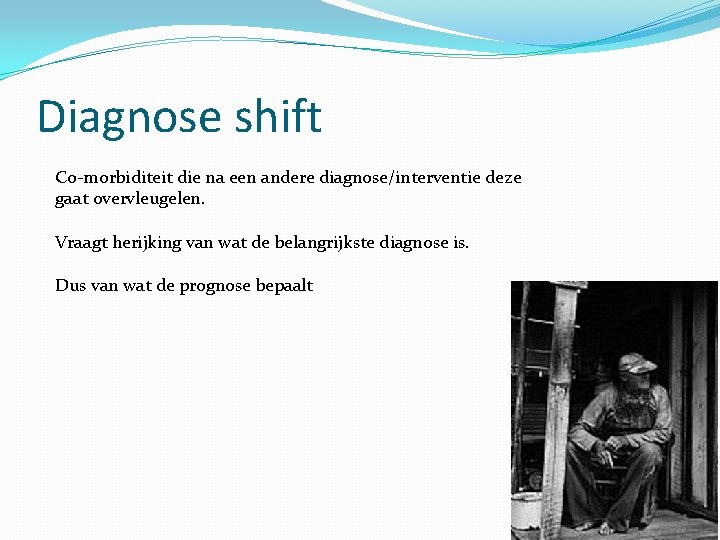 Diagnose shift

Co-morbiditeit die na een andere diagnose/interventie deze gaat overvleugelen.

Vraagt herijking van wat de belangrijkste diagnose is.

Dus van wat de prognose bepaalt